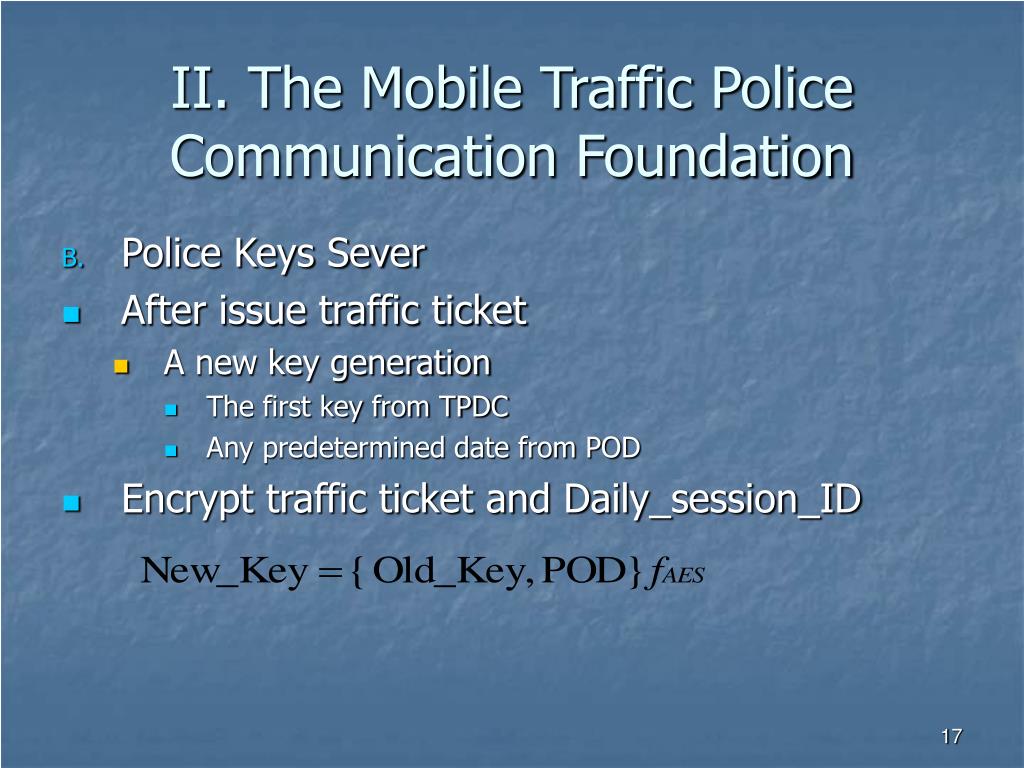 II. The Mobile Traffic Police Communication Foundation

B. Police Keys Sever

After issue traffic ticket

A new key generation

The first key from TPDC

Any predetermined date from POD

Encrypt traffic ticket and Daily_session_ID

$\text{New\_Key} = \{\text{Old\_Key}, \text{POD}\} f_{AES}$

17